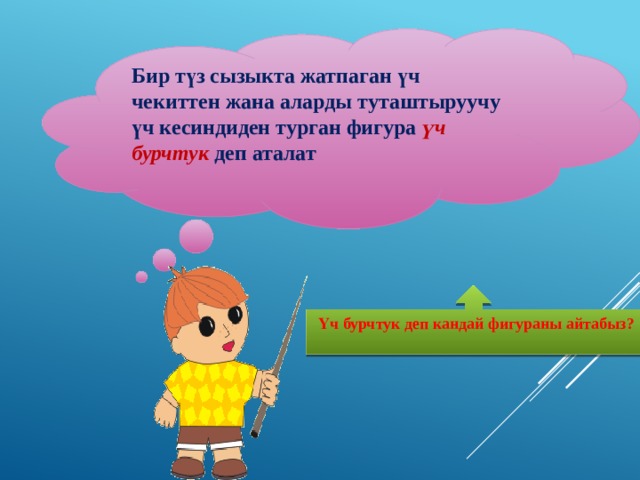 Бир түз сызыкта жатпаган үч чекиттен жана аларды туташтыруучу үч кесиндиден турган фигура үч бурчтук деп аталат

Үч бурчтук деп кандай фигураны айтабыз?